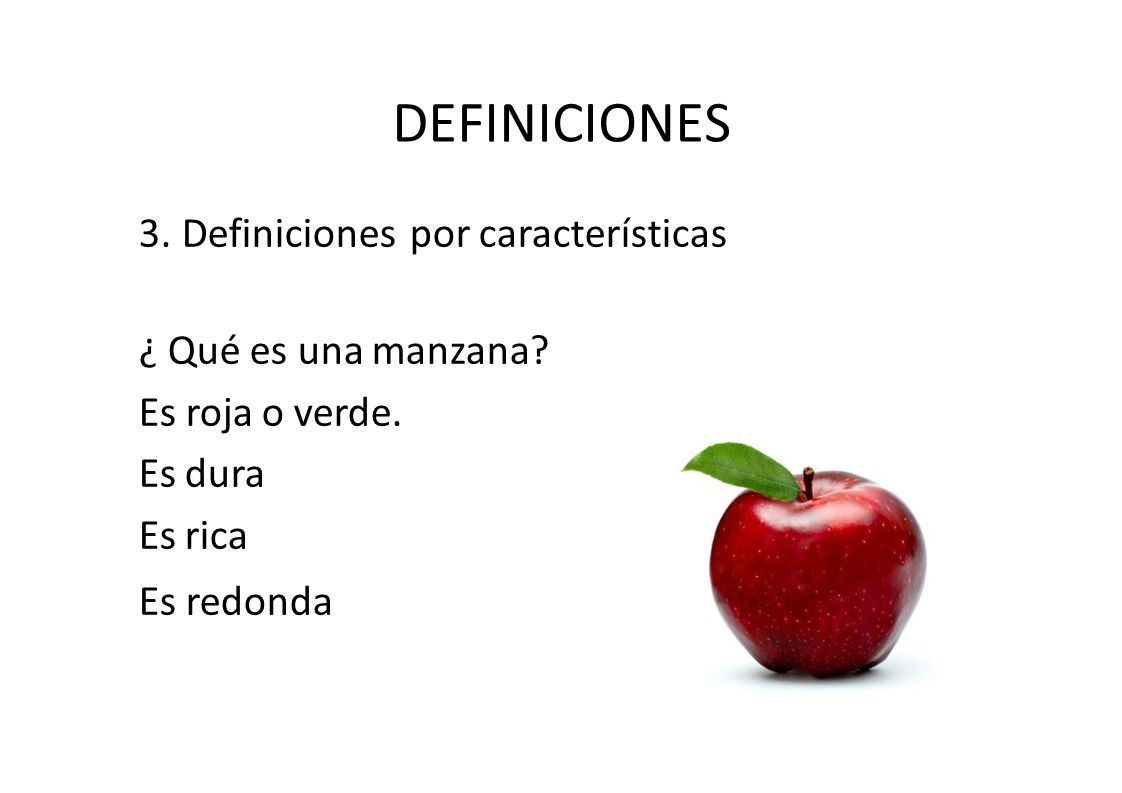 DEFINICIONES

3. Definiciones por características

¿ Qué es una manzana?

Es roja o verde.

Es dura

Es rica

Es redonda